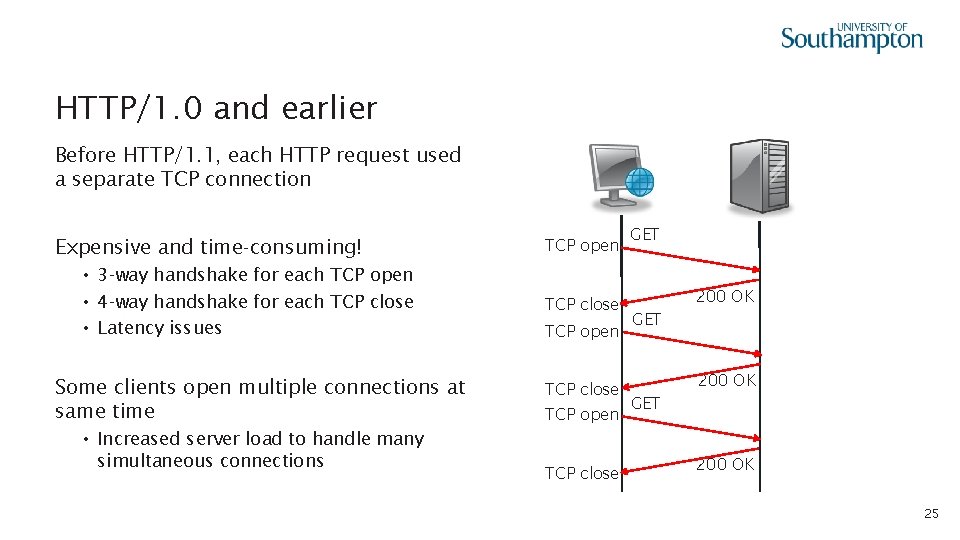 UNIVERSITY OF Southampton

HTTP/1.0 and earlier

Before HTTP/1.1, each HTTP request used a separate TCP connection

Expensive and time-consuming!
• 3-way handshake for each TCP open
• 4-way handshake for each TCP close
• Latency issues

Some clients open multiple connections at same time
• Increased server load to handle many simultaneous connections

TCP open
GET
TCP close
200 OK
TCP open
GET
TCP close
200 OK
TCP open
GET
TCP close
200 OK

25